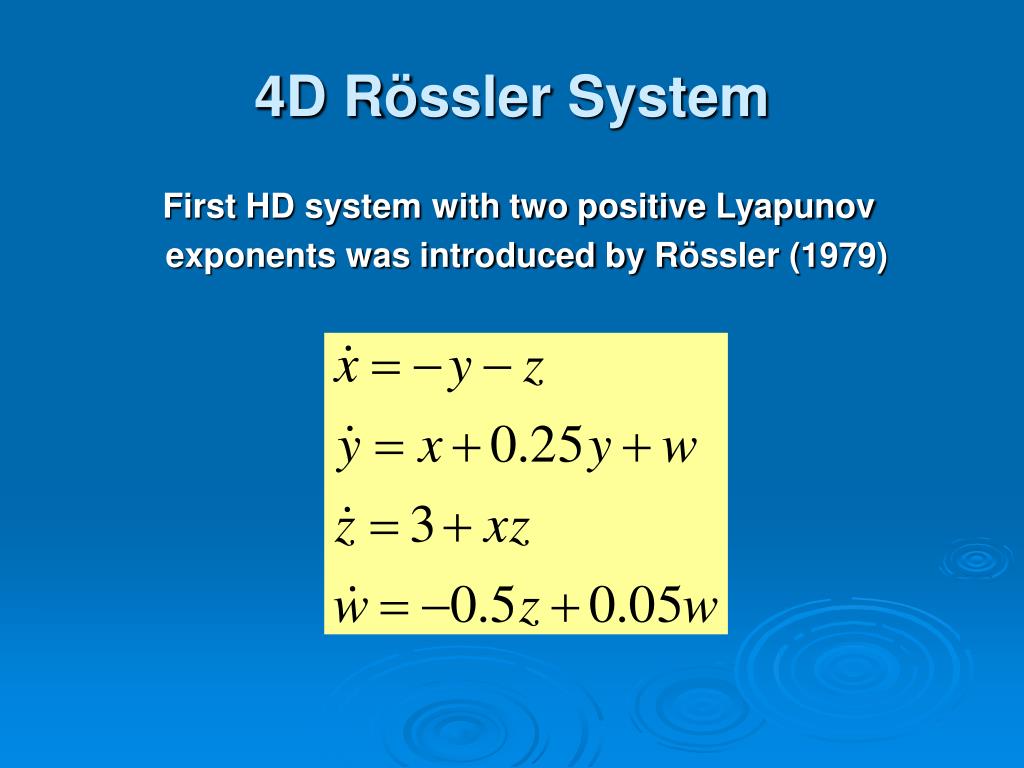 4D Rössler System

First HD system with two positive Lyapunov exponents was introduced by Rössler (1979)

$\dot{x} = -y - z$
$\dot{y} = x + 0.25y + w$
$\dot{z} = 3 + xz$
$\dot{w} = -0.5z + 0.05w$